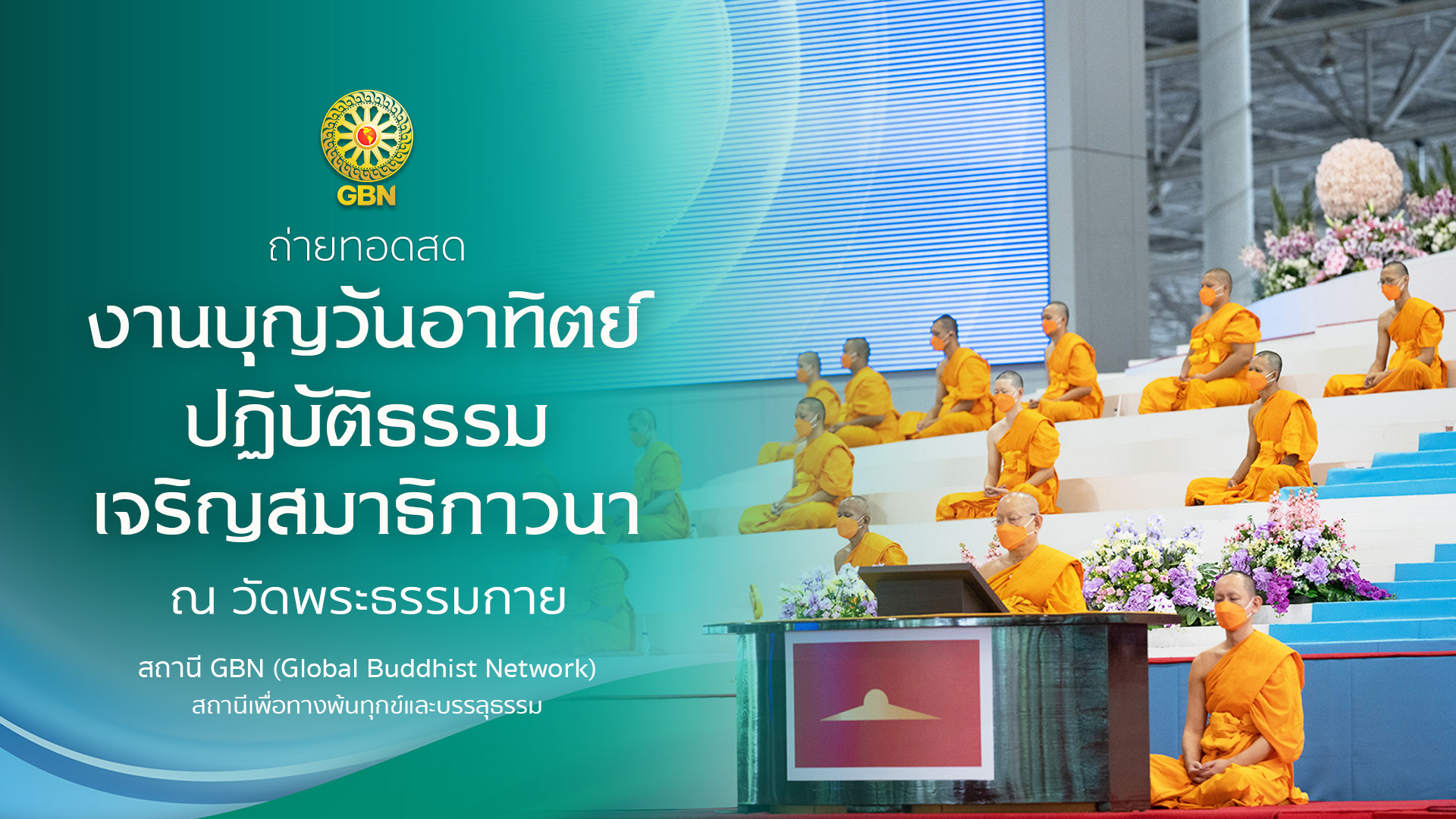 GBN

ถ่ายทอดสด

งานบุญวันอาทิตย์
ปฏิบัติธรรม
เจริญสมาธิภาวนา

ณ วัดพระธรรมกาย

สถานี GBN (Global Buddhist Network)
สถานีเพื่อทางพ้นทุกข์และบรรลุธรรม